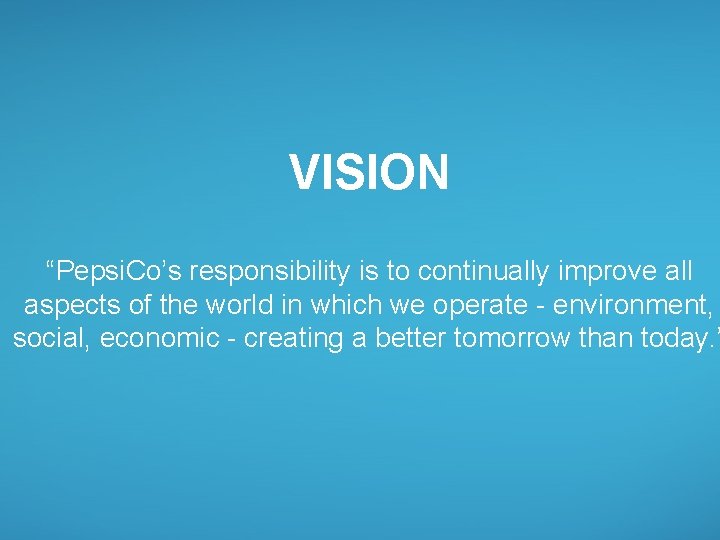 VISION

“PepsiCo’s responsibility is to continually improve all aspects of the world in which we operate - environment, social, economic - creating a better tomorrow than today.”